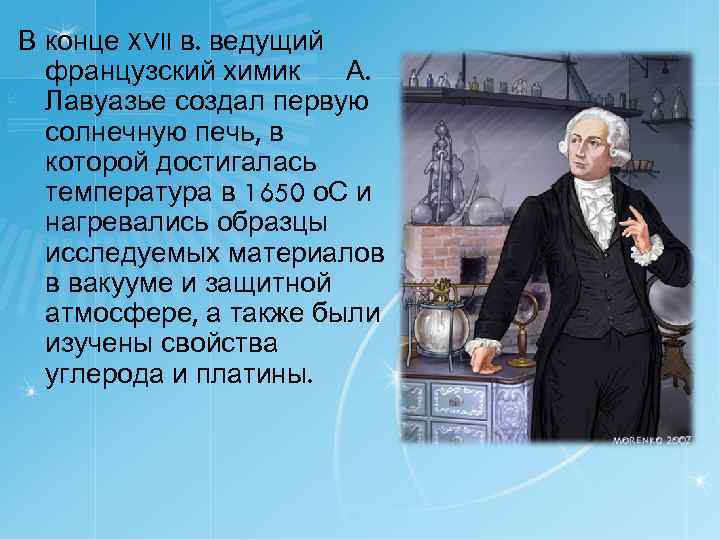 В конце XVII в. ведущий французский химик А. Лавуазье создал первую солнечную печь, в которой достигалась температура в 1650 оС и нагревались образцы исследуемых материалов в вакууме и защитной атмосфере, а также были изучены свойства углерода и платины.

MORENKO 2007